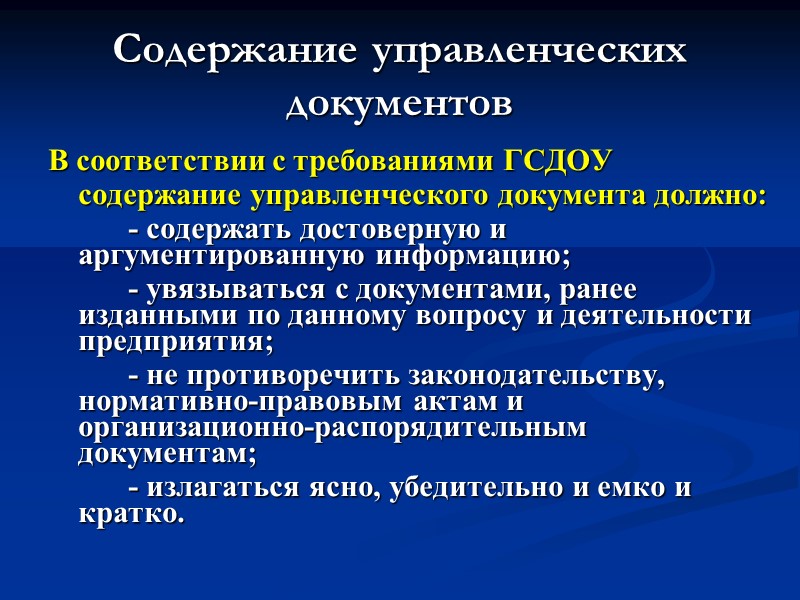 Содержание управленческих документов

В соответствии с требованиями ГСДОУ содержание управленческого документа должно:

- содержать достоверную и аргументированную информацию;

- увязываться с документами, ранее изданными по данному вопросу и деятельности предприятия;

- не противоречить законодательству, нормативно-правовым актам и организационно-распорядительным документам;

- излагаться ясно, убедительно и емко и кратко.